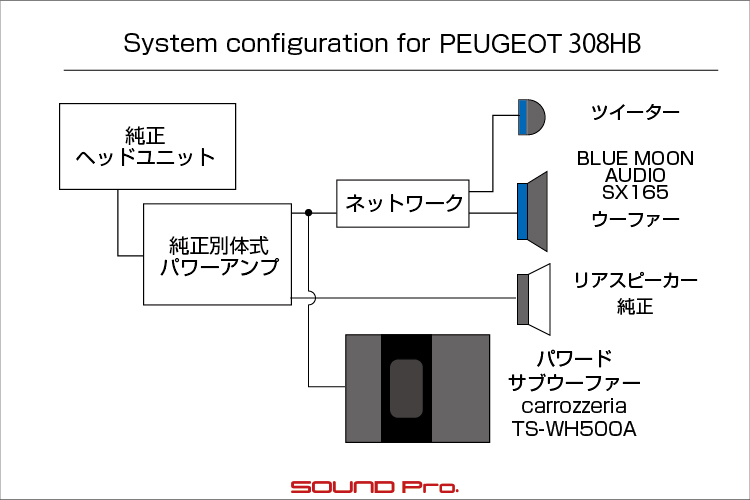 System configuration for PEUGEOT 308HB

純正
ヘッドユニット

純正別体式
パワーアンプ

ネットワーク

ツイーター

BLUE MOON AUDIO SX165

ウーファー

リアスピーカー
純正

パワード
サブウーファー
carrozzeria
TS-WH500A

SOUND Pro.